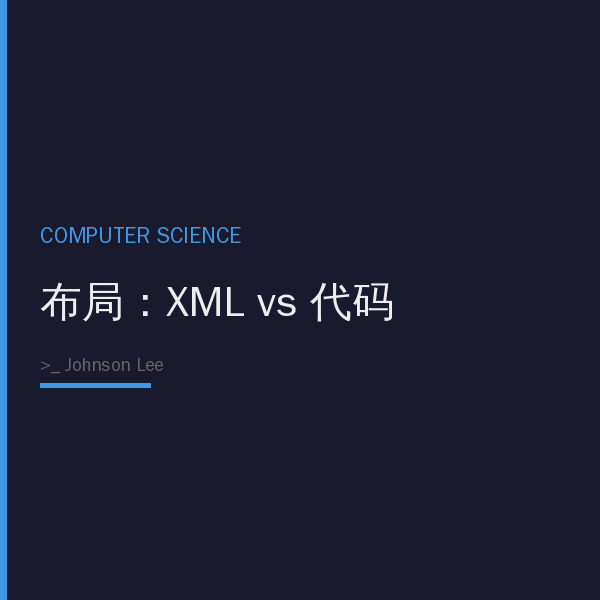 COMPUTER SCIENCE

布局：XML vs 代码

>_ Johnson Lee